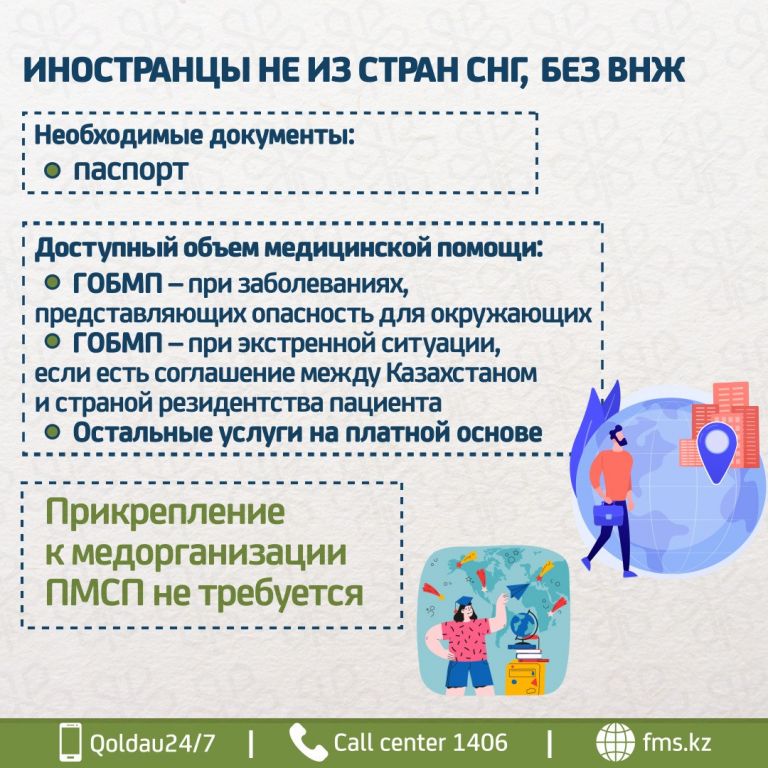 ИНОСТРАНЦЫ НЕ ИЗ СТРАН СНГ, БЕЗ ВНЖ

Необходимые документы:
паспорт

Доступный объем медицинской помощи:
ГОБМП – при заболеваниях, представляющих опасность для окружающих
ГОБМП – при экстренной ситуации, если есть соглашение между Казахстаном и страной резидентства пациента
Остальные услуги на платной основе

Прикрепление к медорганизации ПМСП не требуется

Qoldau24/7 | Call center 1406 | fms.kz